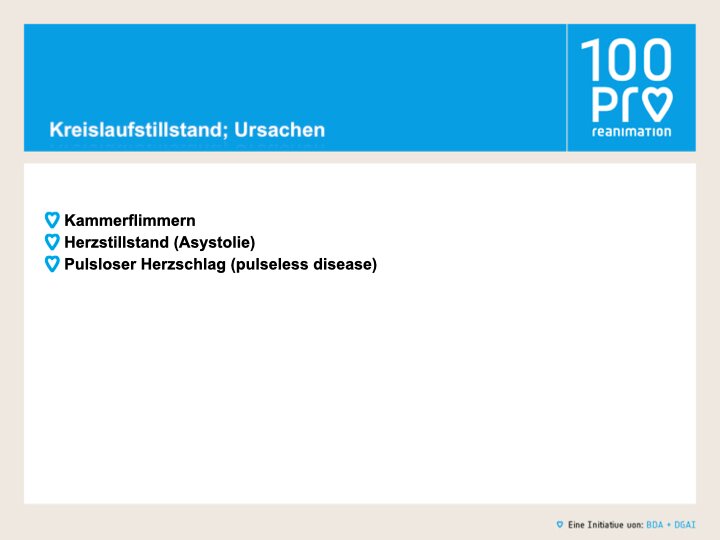 Kreislaufstillstand; Ursachen

100 Pro reanimation

Kammerflimmern
Herzstillstand (Asystolie)
Pulsloser Herzschlag (pulseless disease)

Eine Initiative von: BDA + DGAI